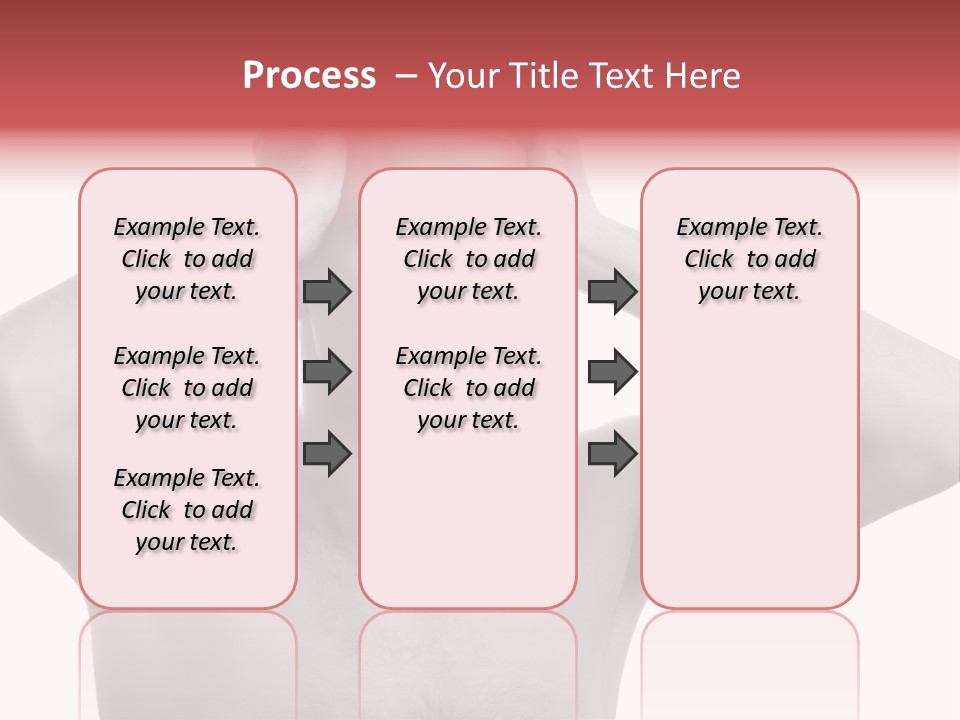 Process – Your Title Text Here

Example Text. Click to add your text.

Example Text. Click to add your text.

Example Text. Click to add your text.

Example Text. Click to add your text.

Example Text. Click to add your text.

Example Text. Click to add your text.